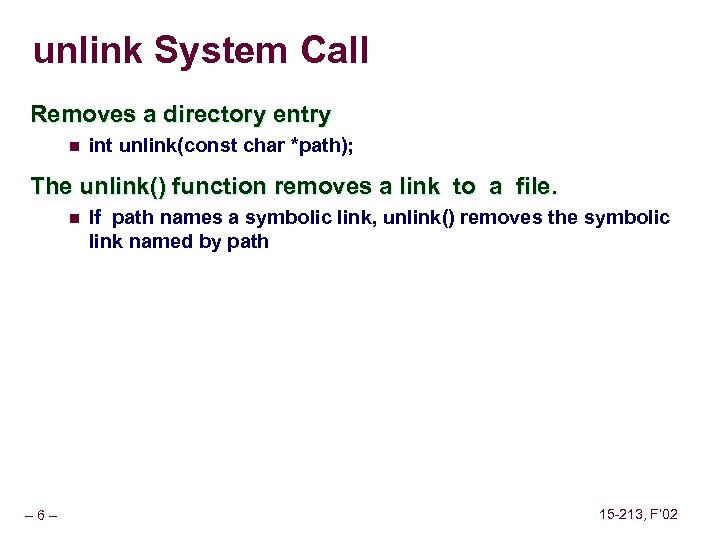 unlink System Call

Removes a directory entry

- int unlink(const char *path);

The unlink() function removes a link to a file.

- If path names a symbolic link, unlink() removes the symbolic link named by path

– 6 –

15-213, F'02